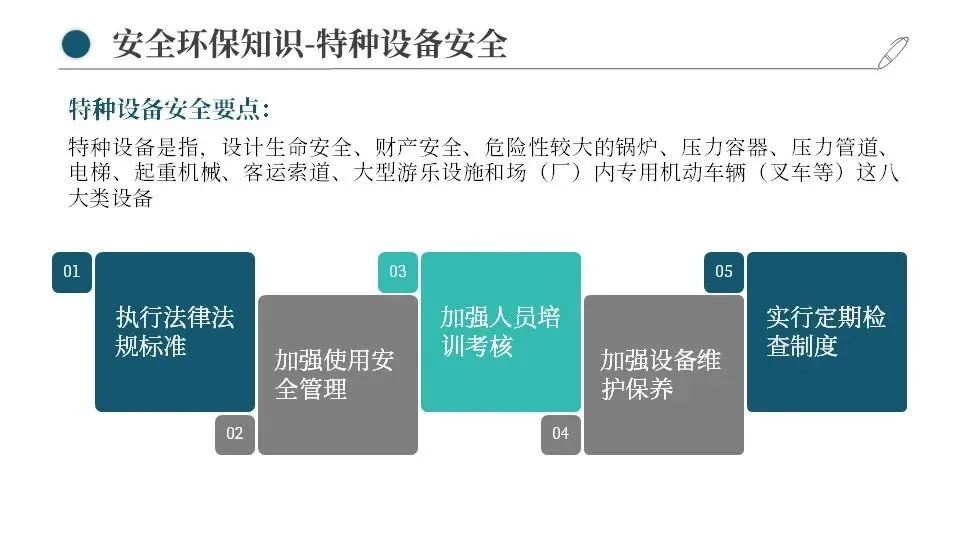 安全环保知识-特种设备安全

特种设备安全要点:

特种设备是指，设计生命安全、财产安全、危险性较大的锅炉、压力容器、压力管道、电梯、起重机械、客运索道、大型游乐设施和场（厂）内专用机动车辆（叉车等）这八大类设备

01

执行法律法规标准

02

加强使用安全管理

03

加强人员培训考核

04

加强设备维护保养

05

实行定期检查制度